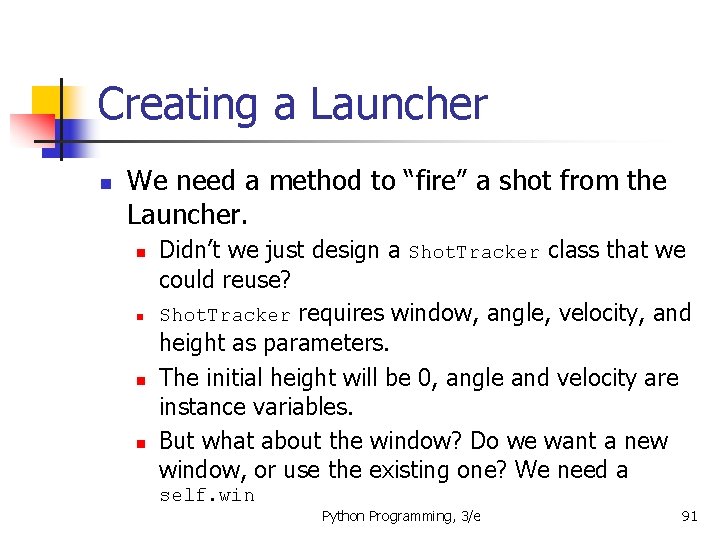 Creating a Launcher

We need a method to “fire” a shot from the Launcher.

Didn’t we just design a ShotTracker class that we could reuse?

ShotTracker requires window, angle, velocity, and height as parameters.

The initial height will be 0, angle and velocity are instance variables.

But what about the window? Do we want a new window, or use the existing one? We need a self.win

Python Programming, 3/e

91